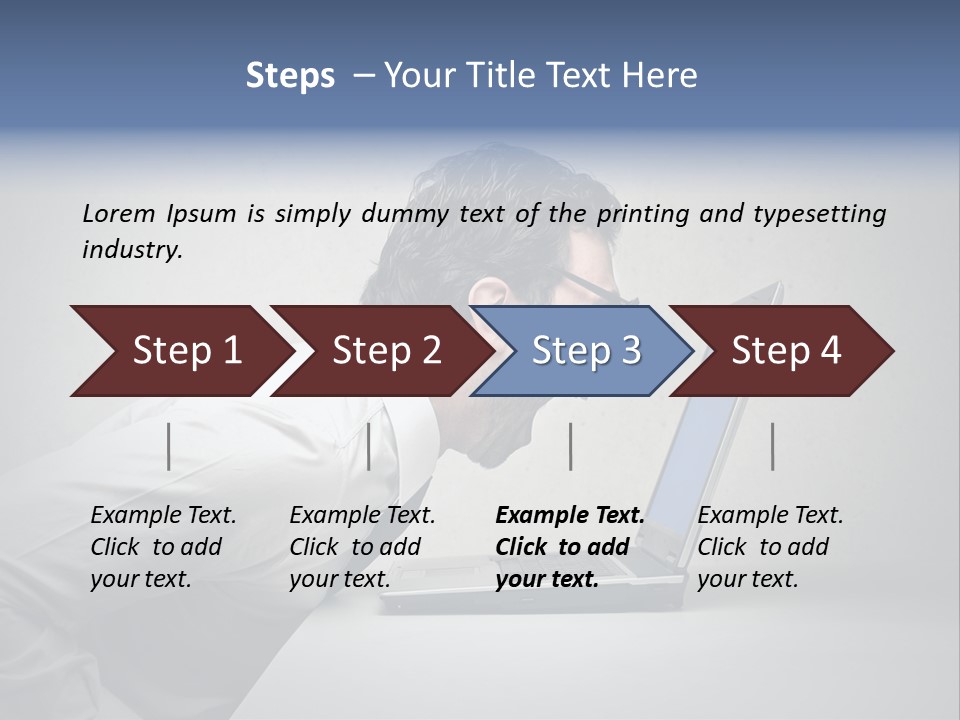 Steps – Your Title Text Here

Lorem Ipsum is simply dummy text of the printing and typesetting industry.

Step 1

Step 2

Step 3

Step 4

Example Text. Click to add your text.

Example Text. Click to add your text.

Example Text. Click to add your text.

Example Text. Click to add your text.